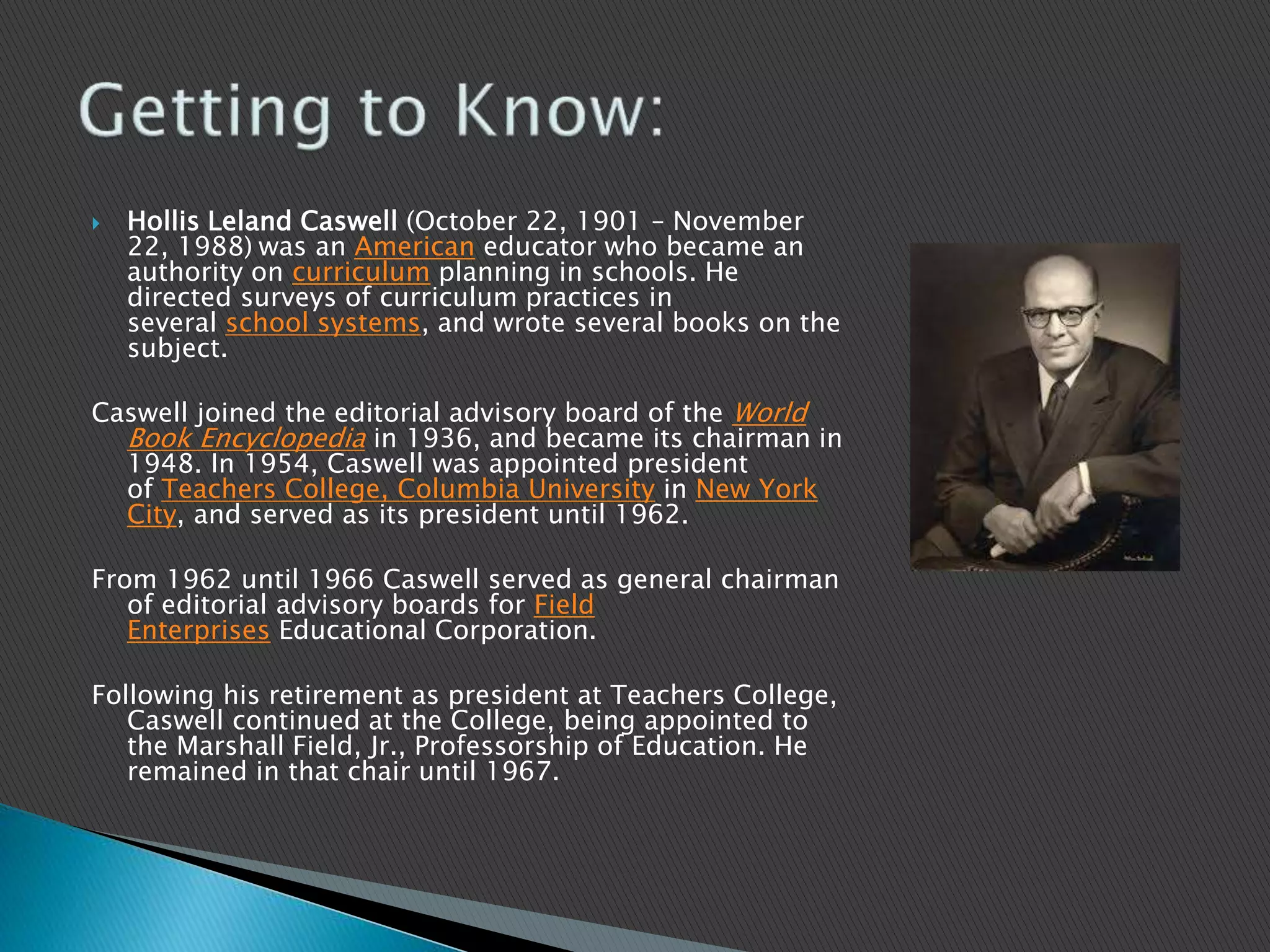 Getting to Know:

Hollis Leland Caswell (October 22, 1901 – November 22, 1988) was an American educator who became an authority on curriculum planning in schools. He directed surveys of curriculum practices in several school systems, and wrote several books on the subject.

Caswell joined the editorial advisory board of the World Book Encyclopedia in 1936, and became its chairman in 1948. In 1954, Caswell was appointed president of Teachers College, Columbia University in New York City, and served as its president until 1962.

From 1962 until 1966 Caswell served as general chairman of editorial advisory boards for Field Enterprises Educational Corporation.

Following his retirement as president at Teachers College, Caswell continued at the College, being appointed to the Marshall Field, Jr., Professorship of Education. He remained in that chair until 1967.